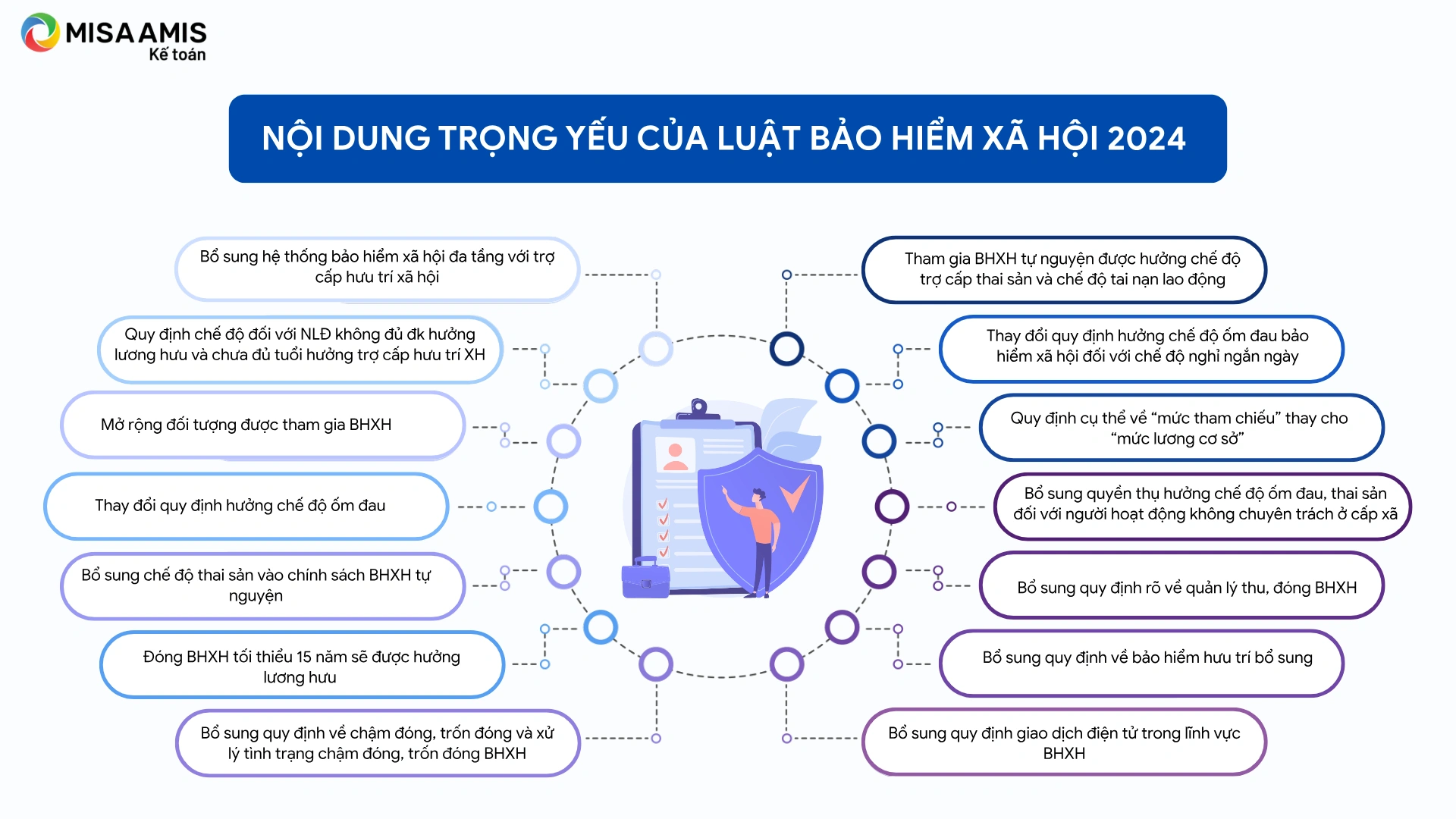 MISA AMIS
Kế toán

NỘI DUNG TRỌNG YẾU CỦA LUẬT BẢO HIỂM XÃ HỘI 2024

Bổ sung hệ thống bảo hiểm xã hội đa tầng với trợ cấp hưu trí xã hội

Quy định chế độ đối với NLĐ không đủ đk hưởng lương hưu và chưa đủ tuổi hưởng trợ cấp hưu trí XH

Mở rộng đối tượng được tham gia BHXH

Thay đổi quy định hưởng chế độ ốm đau

Bổ sung chế độ thai sản vào chính sách BHXH tự nguyện

Đóng BHXH tối thiểu 15 năm sẽ được hưởng lương hưu

Bổ sung quy định về chậm đóng, trốn đóng và xử lý tình trạng chậm đóng, trốn đóng BHXH

Tham gia BHXH tự nguyện được hưởng chế độ trợ cấp thai sản và chế độ tai nạn lao động

Thay đổi quy định hưởng chế độ ốm đau bảo hiểm xã hội đối với chế độ nghỉ ngắn ngày

Quy định cụ thể về “mức tham chiếu” thay cho “mức lương cơ sở”

Bổ sung quyền thụ hưởng chế độ ốm đau, thai sản đối với người hoạt động không chuyên trách ở cấp xã

Bổ sung quy định rõ về quản lý thu, đóng BHXH

Bổ sung quy định về bảo hiểm hưu trí bổ sung

Bổ sung quy định giao dịch điện tử trong lĩnh vực BHXH